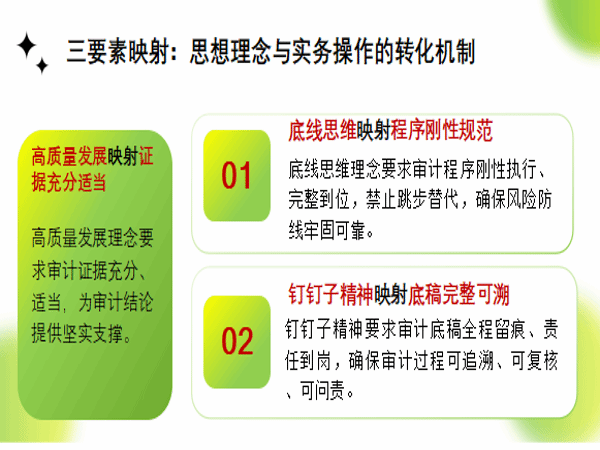 三要素映射：思想理念与实务操作的转化机制

高质量发展映射证据充分适当

高质量发展理念要求审计证据充分、适当，为审计结论提供坚实支撑。

01

底线思维映射程序刚性规范

底线思维理念要求审计程序刚性执行、完整到位，禁止跳步替代，确保风险防线牢固可靠。

02

钉钉子精神映射底稿完整可溯

钉钉子精神要求审计底稿全程留痕、责任到岗，确保审计过程可追溯、可复核、可问责。